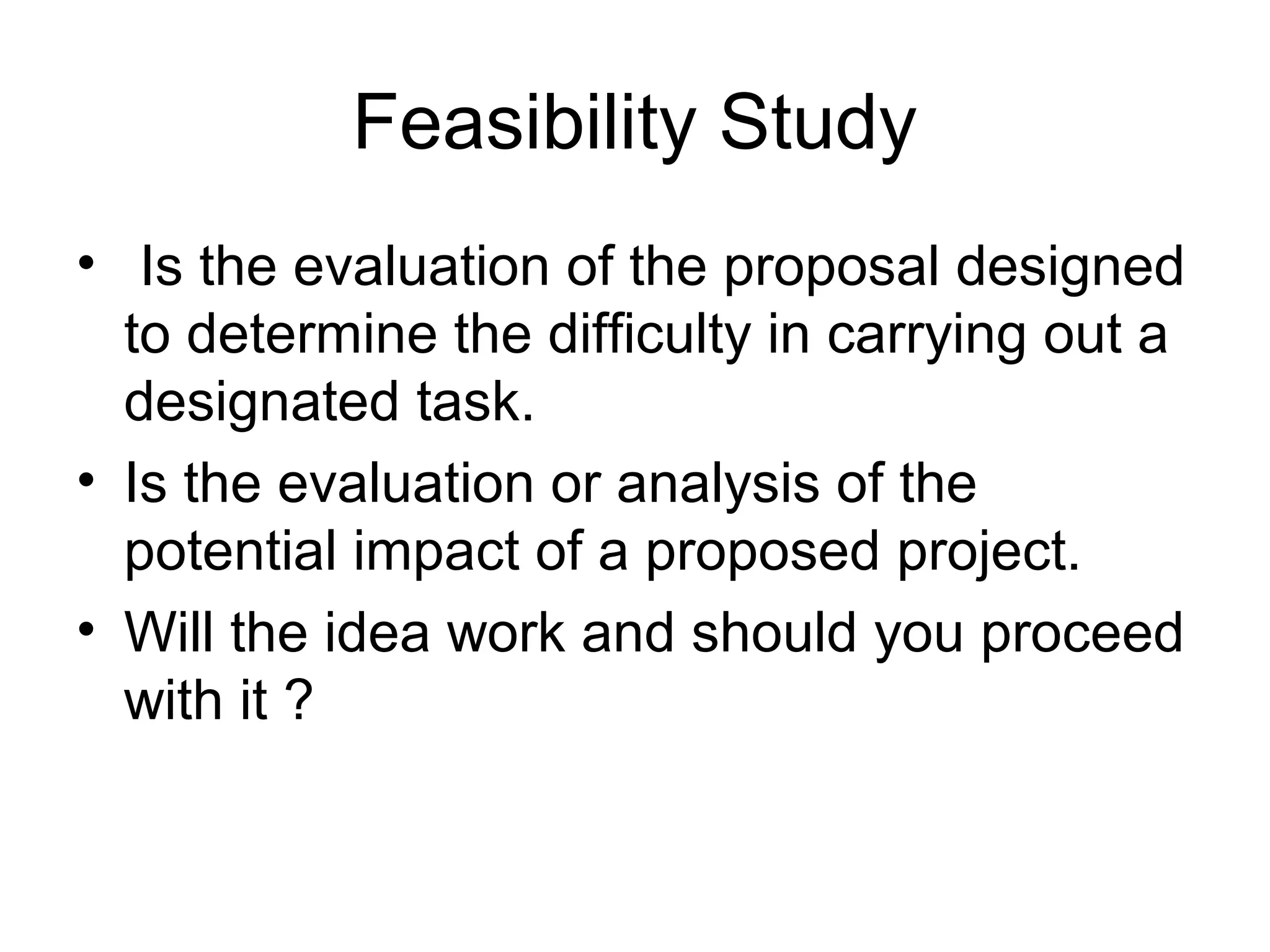 Feasibility Study

• Is the evaluation of the proposal designed to determine the difficulty in carrying out a designated task.
• Is the evaluation or analysis of the potential impact of a proposed project.
• Will the idea work and should you proceed with it ?